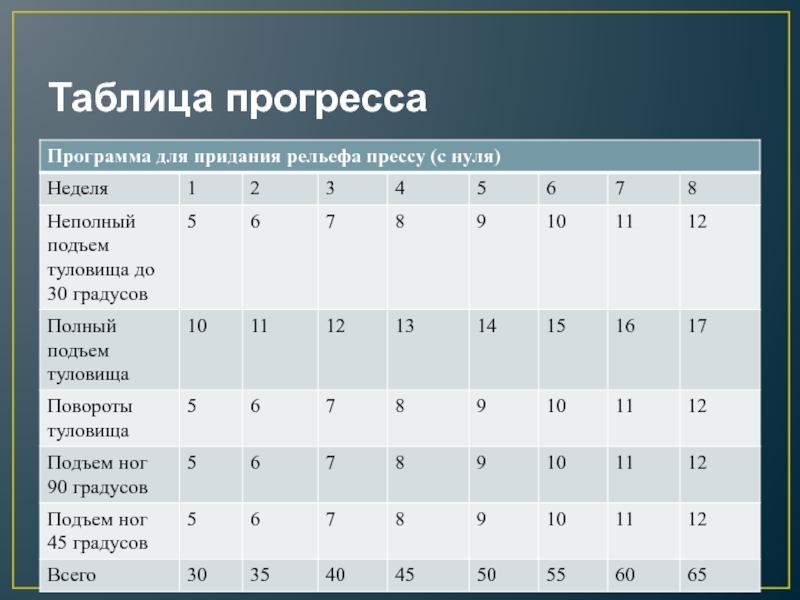 Таблица прогресса

| Программа для придания рельефа прессу (с нуля) | | | | | | | | |
|---|---|---|---|---|---|---|---|---|
| Неделя | 1 | 2 | 3 | 4 | 5 | 6 | 7 | 8 |
| Неполный подъем туловища до 30 градусов | 5 | 6 | 7 | 8 | 9 | 10 | 11 | 12 |
| Полный подъем туловища | 10 | 11 | 12 | 13 | 14 | 15 | 16 | 17 |
| Повороты туловища | 5 | 6 | 7 | 8 | 9 | 10 | 11 | 12 |
| Подъем ног 90 градусов | 5 | 6 | 7 | 8 | 9 | 10 | 11 | 12 |
| Подъем ног 45 градусов | 5 | 6 | 7 | 8 | 9 | 10 | 11 | 12 |
| Всего | 30 | 35 | 40 | 45 | 50 | 55 | 60 | 65 |